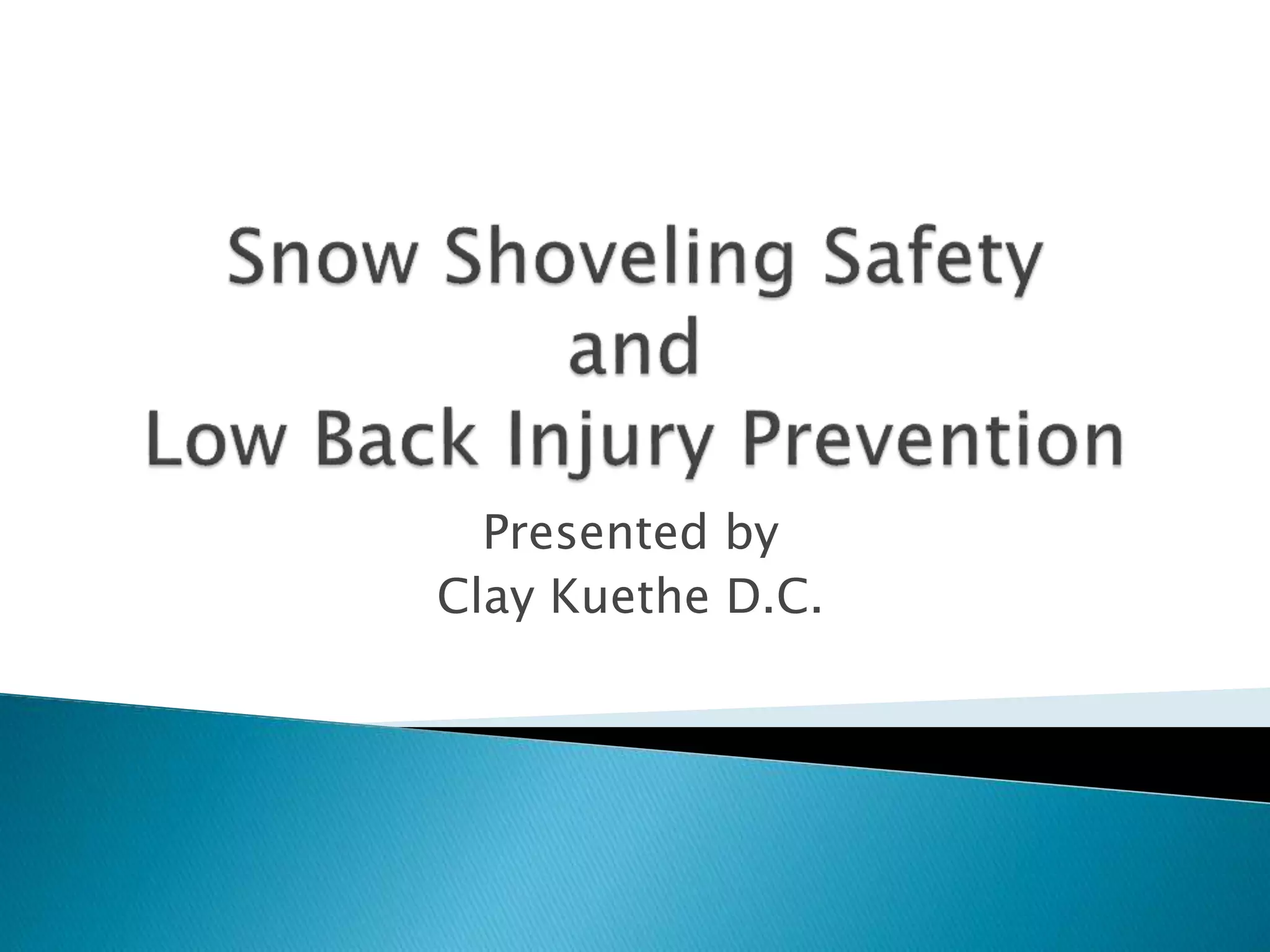 Snow Shoveling Safety
and
Low Back Injury Prevention

Presented by
Clay Kuethe D.C.